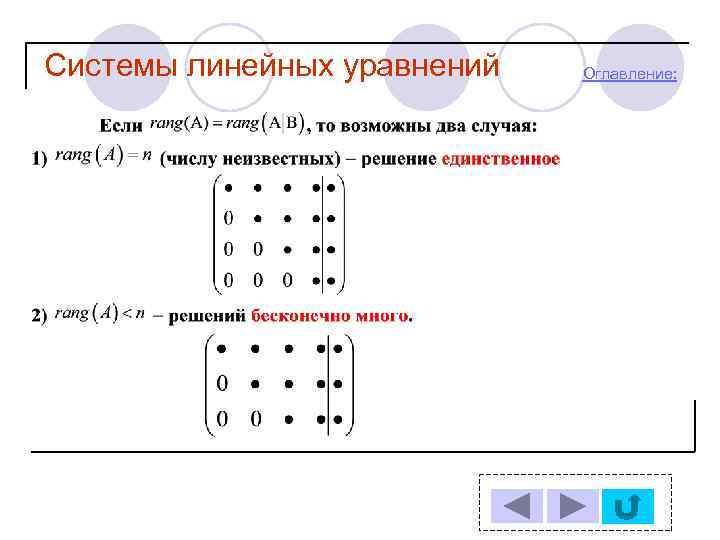 Системы линейных уравнений

Оглавление:

Если $rang(A) = rang(A|B)$, то возможны два случая:

1) $rang(A) = n$ (числу неизвестных) – решение единственное

$\left(\begin{array}{cccc|c} \bullet & \bullet & \bullet & \bullet & \bullet \\ 0 & \bullet & \bullet & \bullet & \bullet \\ 0 & 0 & \bullet & \bullet & \bullet \\ 0 & 0 & 0 & \bullet & \bullet \end{array}\right)$

2) $rang(A) < n$ – решений бесконечно много.

$\left(\begin{array}{cccc|c} \bullet & \bullet & \bullet & \bullet & \bullet \\ 0 & \bullet & \bullet & \bullet & \bullet \\ 0 & 0 & \bullet & \bullet & \bullet \end{array}\right)$